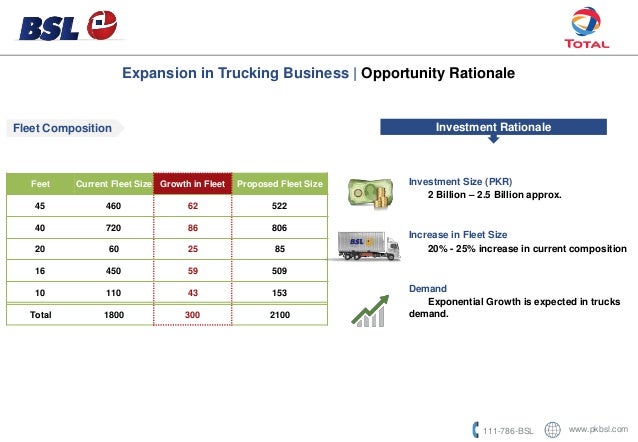 BSL

TOTAL

Expansion in Trucking Business | Opportunity Rationale

Fleet Composition

| Feet | Current Fleet Size | Growth in Fleet | Proposed Fleet Size |
|---|---|---|---|
| 45 | 460 | 62 | 522 |
| 40 | 720 | 86 | 806 |
| 20 | 60 | 25 | 85 |
| 16 | 450 | 59 | 509 |
| 10 | 110 | 43 | 153 |
| Total | 1800 | 300 | 2100 |

Investment Rationale

Investment Size (PKR)
2 Billion – 2.5 Billion approx.

BSL

Increase in Fleet Size
20% - 25% increase in current composition

Demand
Exponential Growth is expected in trucks demand.

111-786-BSL

www.pkbsl.com